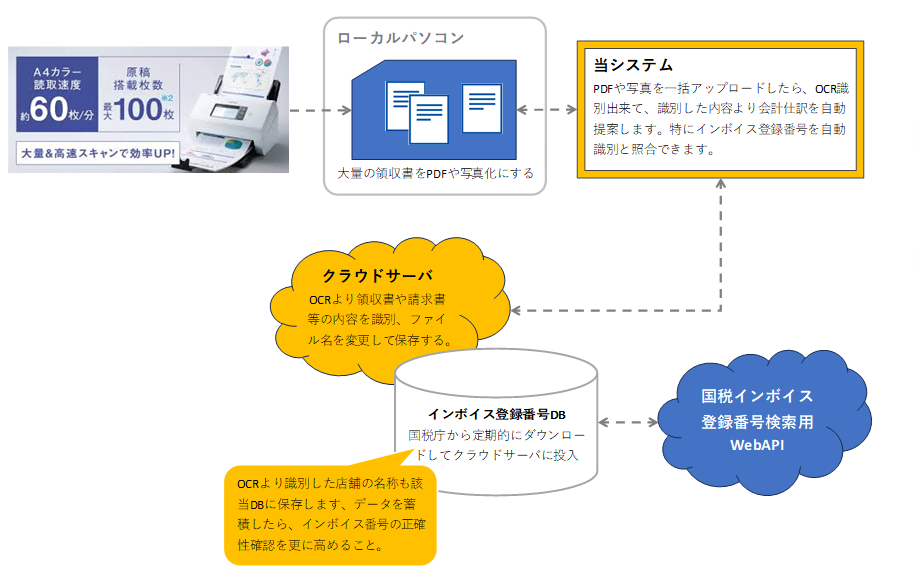 A4カラー
読取速度
約60枚/分

原稿
搭載枚数
最大100枚※2

大量&高速スキャンで効率UP!

ローカルパソコン

大量の領収書をPDFや写真化にする

当システム

PDFや写真を一括アップロードしたら、OCR識別出来て、識別した内容より会計仕訳を自動提案します。特にインボイス登録番号を自動識別と照合できます。

クラウドサーバ

OCRより領収書や請求書等の内容を識別、ファイル名を変更して保存する。

インボイス登録番号DB

国税庁から定期的にダウンロードしてクラウドサーバに投入

国税インボイス
登録番号検索用
WebAPI

OCRより識別した店舗の名称も該当DBに保存します、データを蓄積したら、インボイス番号の正確性確認を更に高めること。